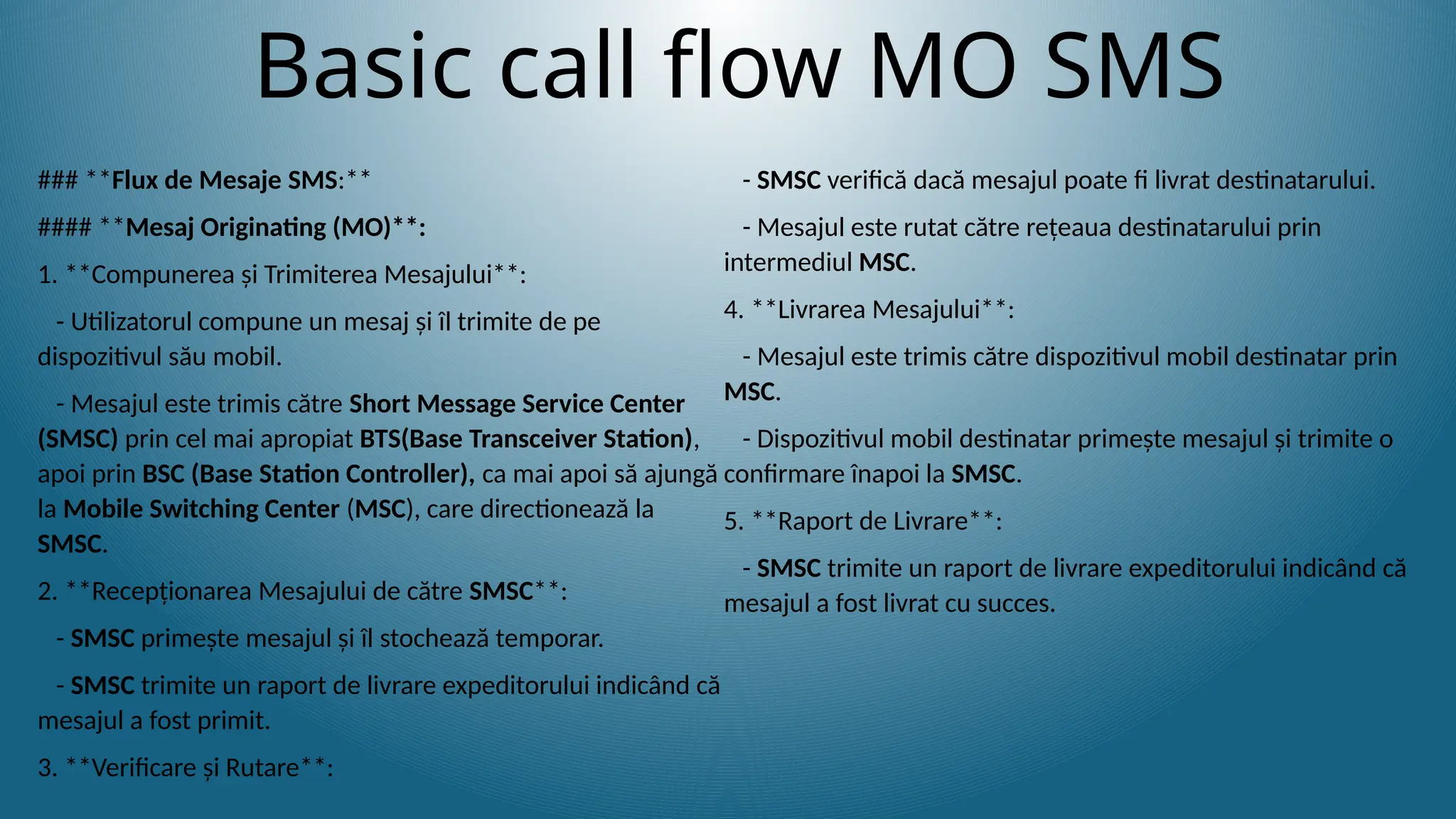 Basic call flow MO SMS

### **Flux de Mesaje SMS:**

#### **Mesaj Originating (MO)**:

1. **Compunerea și Trimiterea Mesajului**:

- Utilizatorul compune un mesaj și îl trimite de pe dispozitivul său mobil.

- Mesajul este trimis către Short Message Service Center (SMSC) prin cel mai apropiat BTS(Base Transceiver Station), apoi prin BSC (Base Station Controller), ca mai apoi să ajungă la Mobile Switching Center (MSC), care directionează la SMSC.

2. **Recepționarea Mesajului de către SMSC**:

- SMSC primește mesajul și îl stochează temporar.

- SMSC trimite un raport de livrare expeditorului indicând că mesajul a fost primit.

3. **Verificare și Rutare**:

- SMSC verifică dacă mesajul poate fi livrat destinatarului.

- Mesajul este rutat către rețeaua destinatarului prin intermediul MSC.

4. **Livrarea Mesajului**:

- Mesajul este trimis către dispozitivul mobil destinatar prin MSC.

- Dispozitivul mobil destinatar primește mesajul și trimite o confirmare înapoi la SMSC.

5. **Raport de Livrare**:

- SMSC trimite un raport de livrare expeditorului indicând că mesajul a fost livrat cu succes.